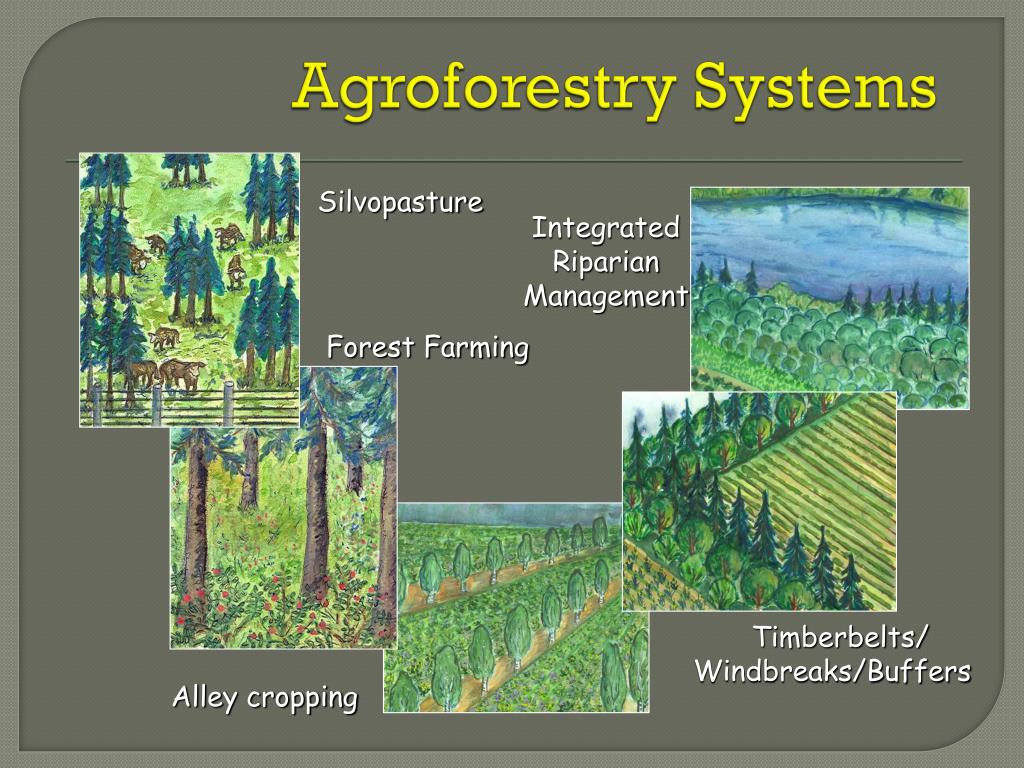 Agroforestry Systems

Silvopasture

Integrated Riparian Management

Forest Farming

Timberbelts/ Windbreaks/Buffers

Alley cropping